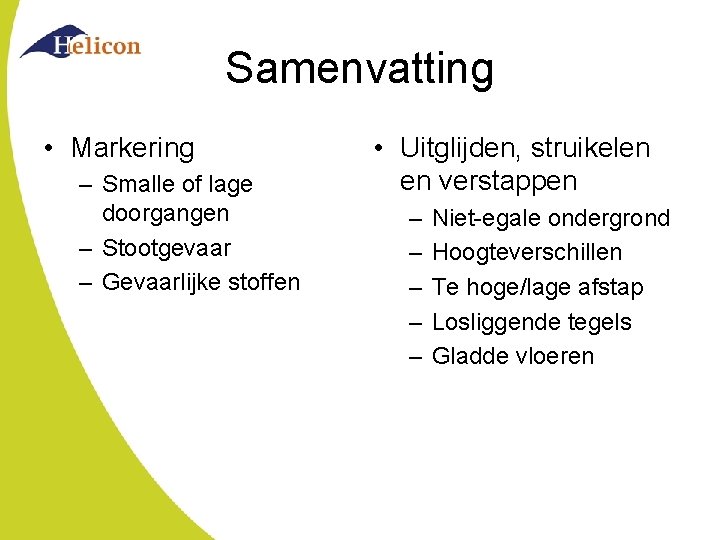 Helicon

Samenvatting

• Markering
– Smalle of lage doorgangen
– Stootgevaar
– Gevaarlijke stoffen

• Uitglijden, struikelen en verstappen
– Niet-egale ondergrond
– Hoogteverschillen
– Te hoge/lage afstap
– Losliggende tegels
– Gladde vloeren